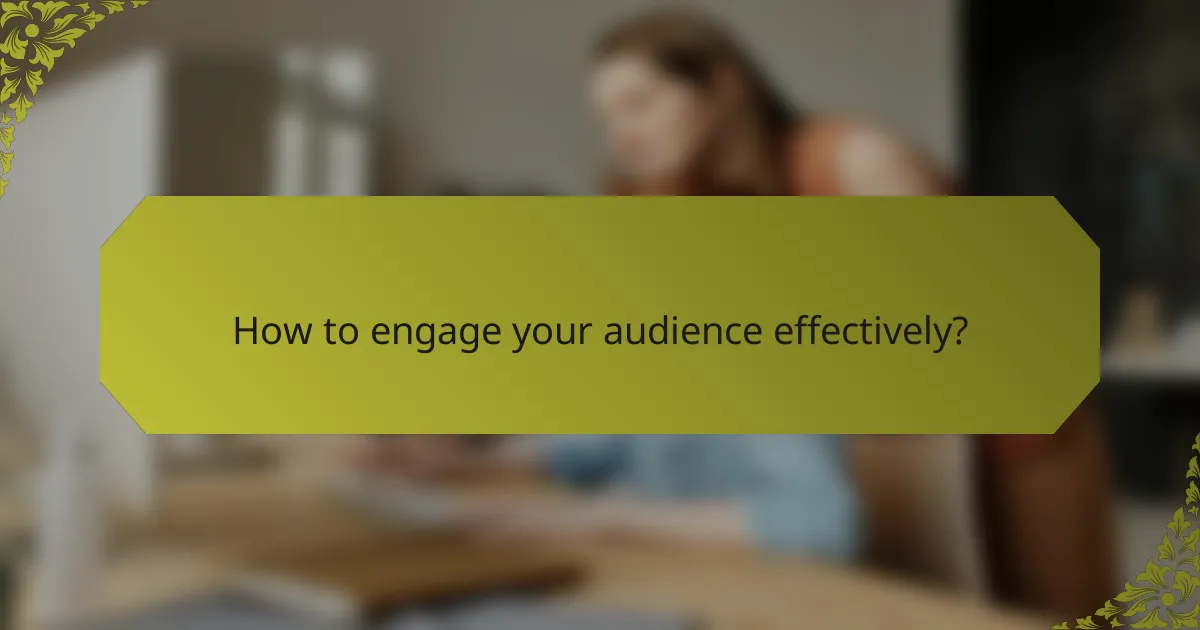 How to engage your audience effectively?